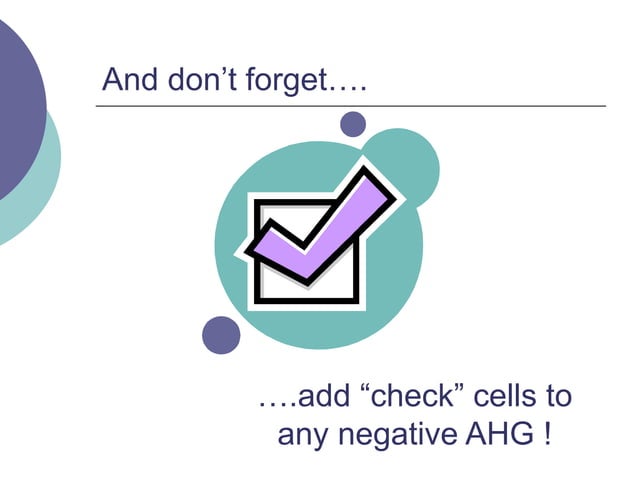 And don’t forget….

….add “check” cells to any negative AHG !